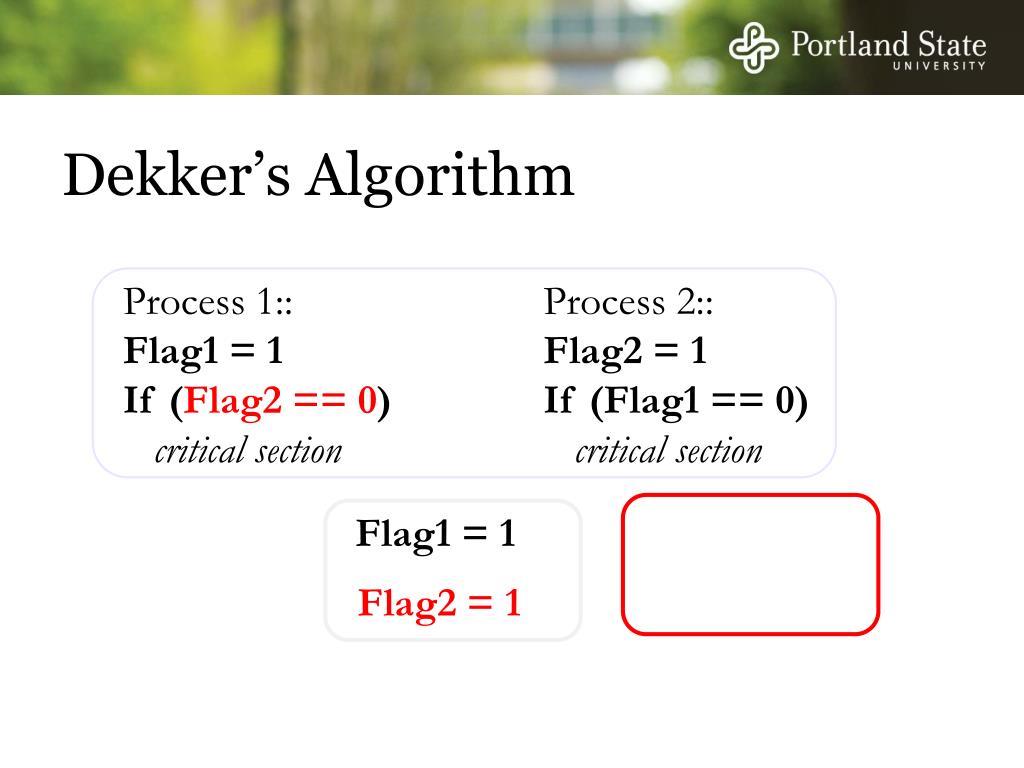 Portland State
UNIVERSITY

Dekker's Algorithm

Process 1::
Flag1 = 1
If (Flag2 == 0)
critical section

Process 2::
Flag2 = 1
If (Flag1 == 0)
critical section

Flag1 = 1
Flag2 = 1